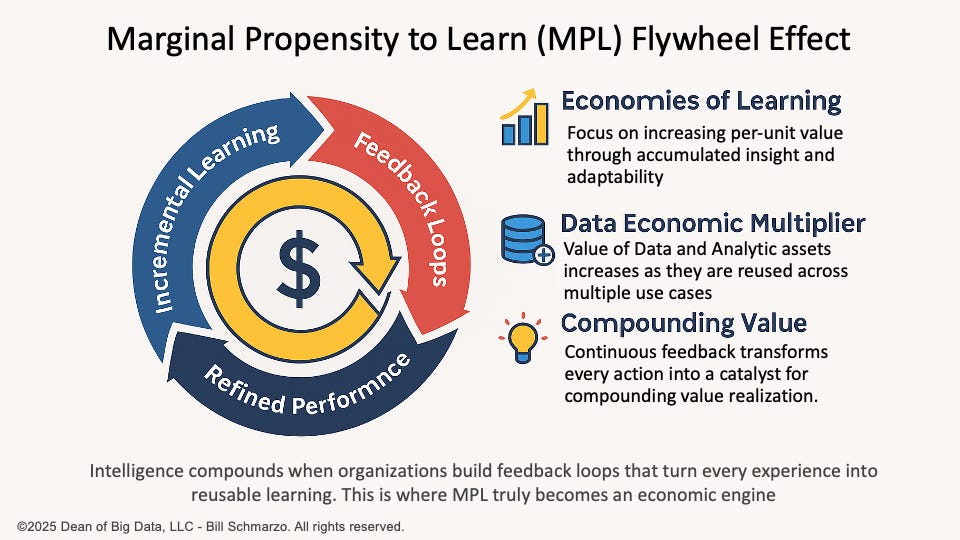 Marginal Propensity to Learn (MPL) Flywheel Effect

Incremental Learning

Feedback Loops

Refined Performnce

$

Economies of Learning
Focus on increasing per-unit value through accumulated insight and adaptability

Data Economic Multiplier
Value of Data and Analytic assets increases as they are reused across multiple use cases

Compounding Value
Continuous feedback transforms every action into a catalyst for compounding value realization.

Intelligence compounds when organizations build feedback loops that turn every experience into reusable learning. This is where MPL truly becomes an economic engine

©2025 Dean of Big Data, LLC - Bill Schmarzo. All rights reserved.